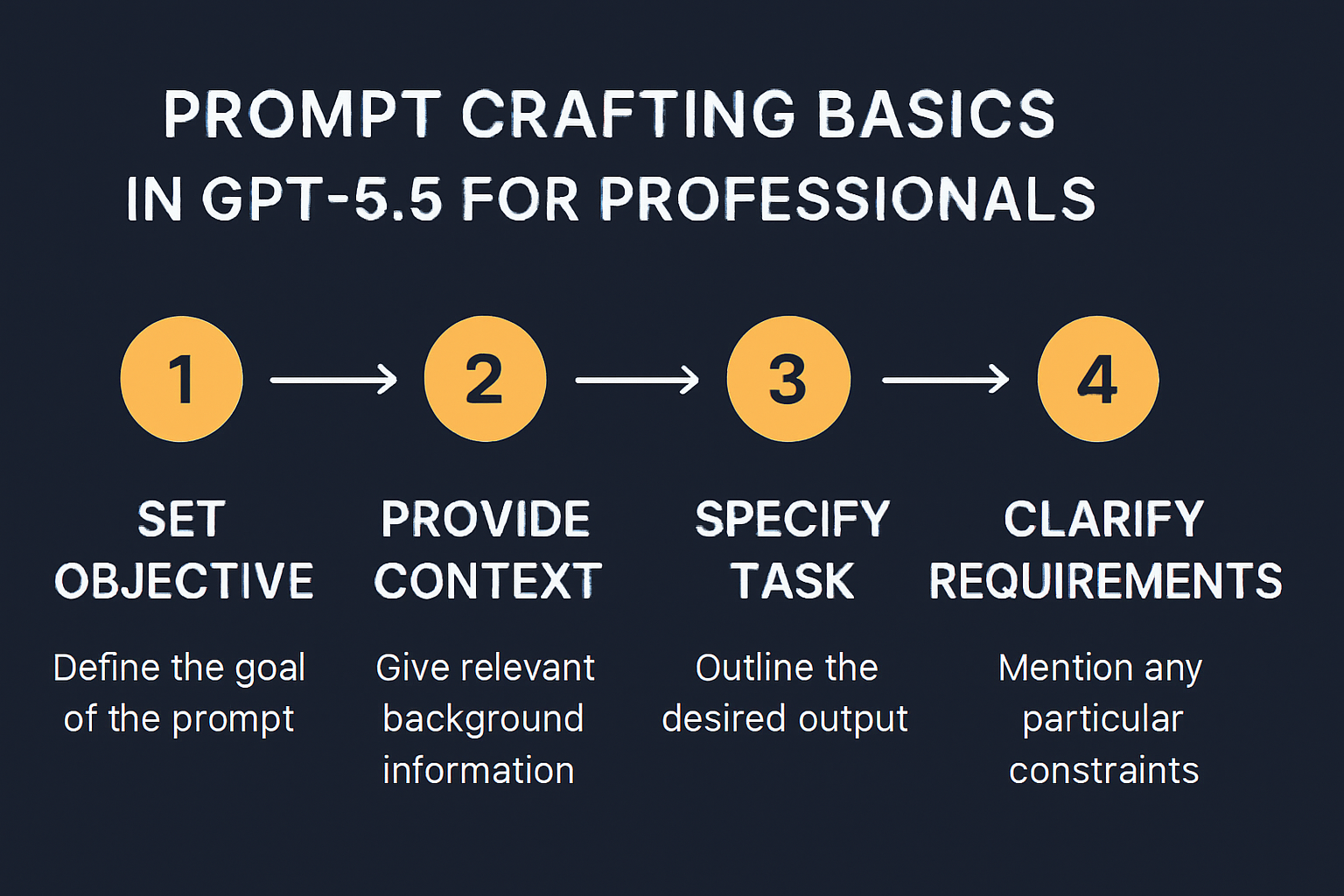 PROMPT CRAFTING BASICS IN GPT-5.5 FOR PROFESSIONALS

1

2

3

4

SET OBJECTIVE

Define the goal of the prompt

PROVIDE CONTEXT

Give relevant background information

SPECIFY TASK

Outline the desired output

CLARIFY REQUIREMENTS

Mention any particular constraints